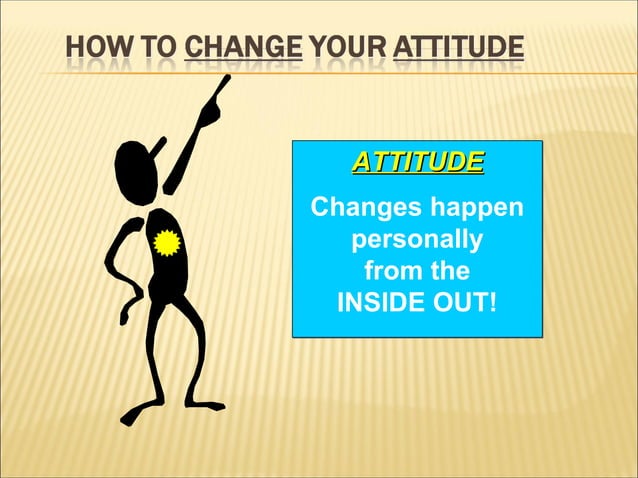 HOW TO CHANGE YOUR ATTITUDE

ATTITUDE

Changes happen personally from the INSIDE OUT!